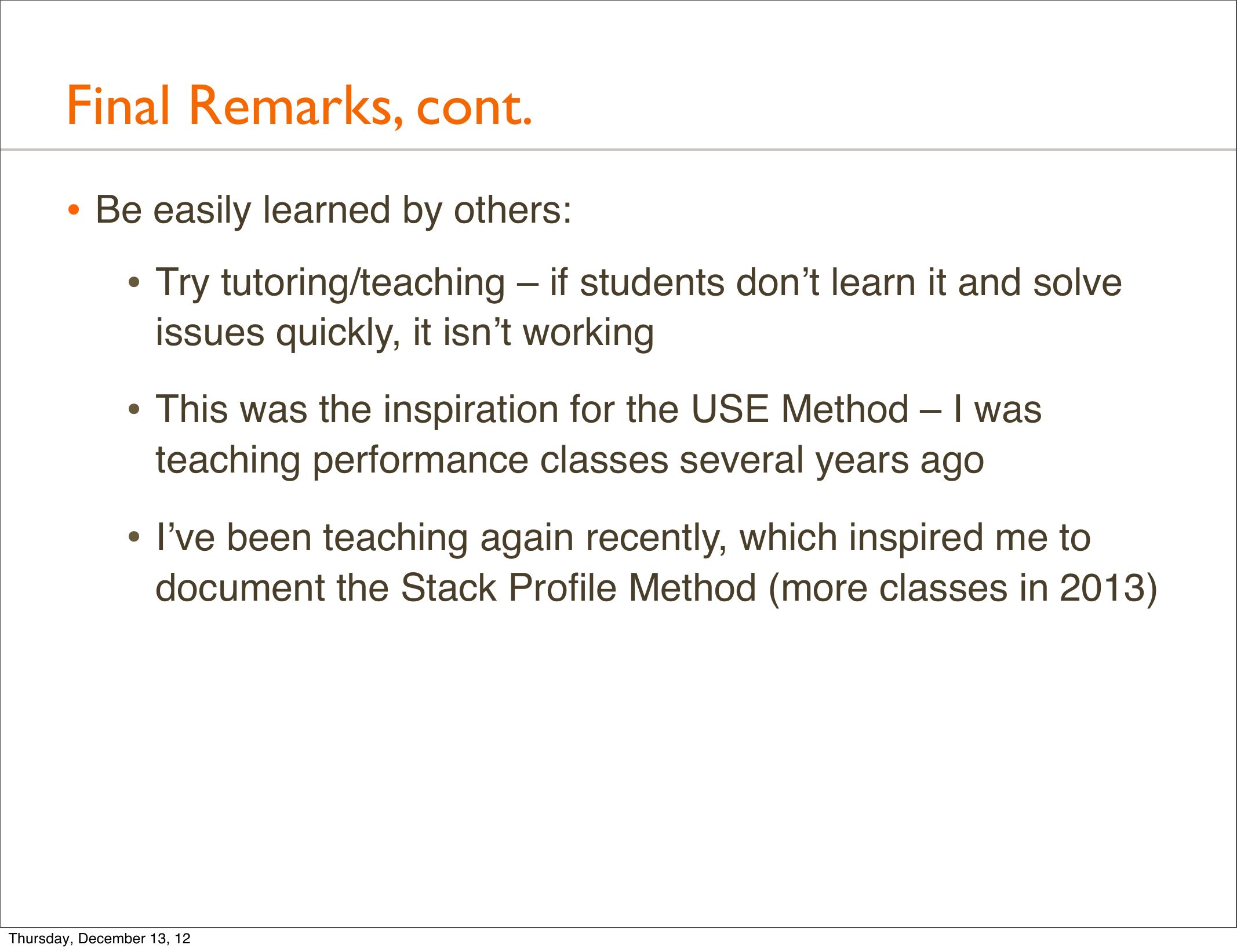 Final Remarks, cont.

• Be easily learned by others:

• Try tutoring/teaching – if students don’t learn it and solve issues quickly, it isn’t working

• This was the inspiration for the USE Method – I was teaching performance classes several years ago

• I’ve been teaching again recently, which inspired me to document the Stack Profile Method (more classes in 2013)

Thursday, December 13, 12